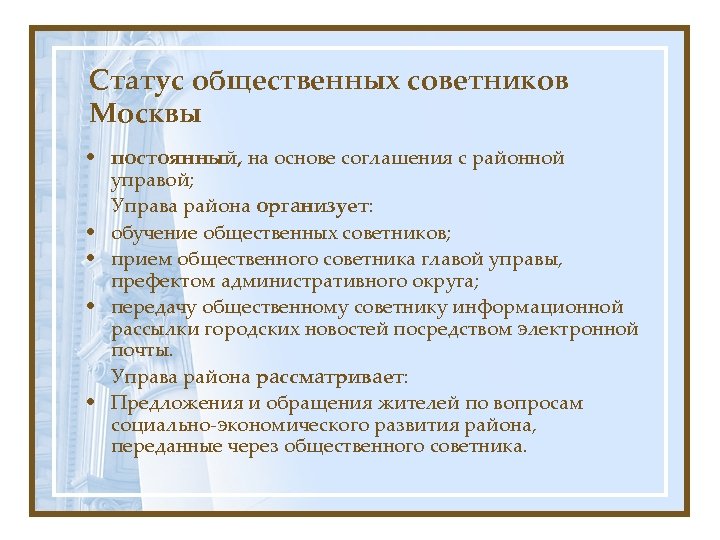 Статус общественных советников Москвы

• постоянный, на основе соглашения с районной управой;

Управа района организует:

• обучение общественных советников;
• прием общественного советника главой управы, префектом административного округа;
• передачу общественному советнику информационной рассылки городских новостей посредством электронной почты.

Управа района рассматривает:

• Предложения и обращения жителей по вопросам социально-экономического развития района, переданные через общественного советника.